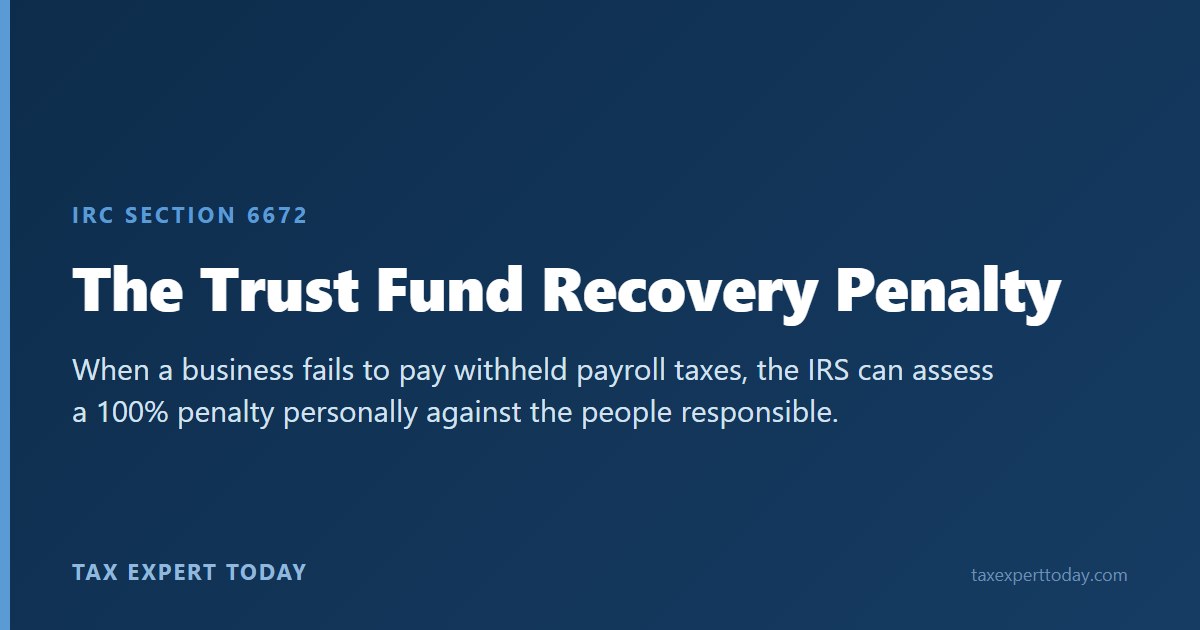 IRC SECTION 6672

The Trust Fund Recovery Penalty

When a business fails to pay withheld payroll taxes, the IRS can assess a 100% penalty personally against the people responsible.

TAX EXPERT TODAY

taxexperttoday.com